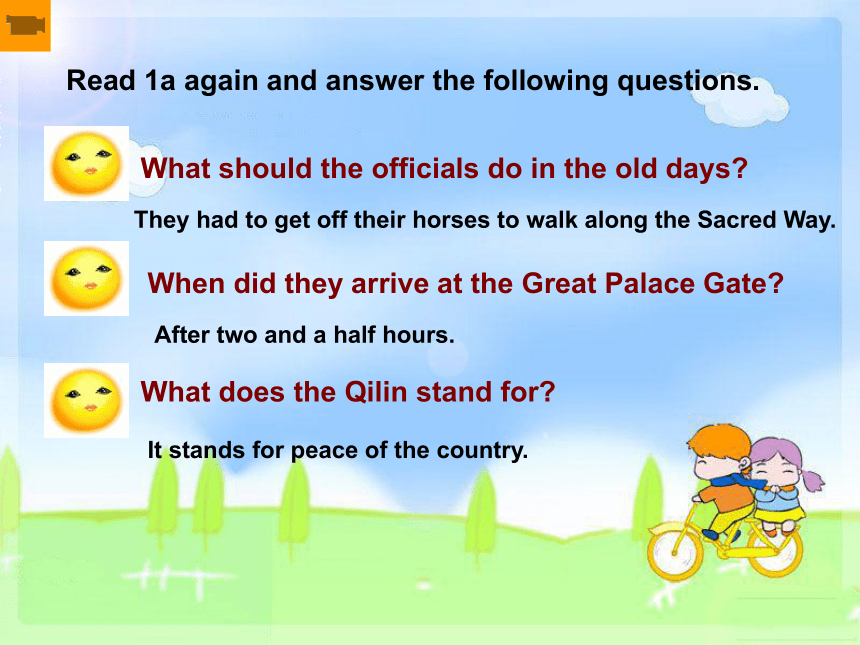 Read 1a again and answer the following questions.

What should the officials do in the old days?

They had to get off their horses to walk along the Sacred Way.

When did they arrive at the Great Palace Gate?

After two and a half hours.

What does the Qilin stand for?

It stands for peace of the country.